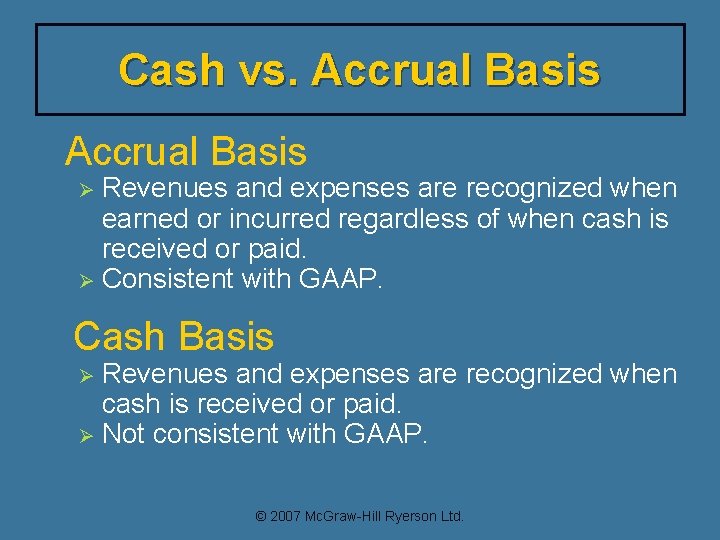 Cash vs. Accrual Basis

Accrual Basis

➢ Revenues and expenses are recognized when earned or incurred regardless of when cash is received or paid.
➢ Consistent with GAAP.

Cash Basis

➢ Revenues and expenses are recognized when cash is received or paid.
➢ Not consistent with GAAP.

© 2007 McGraw-Hill Ryerson Ltd.